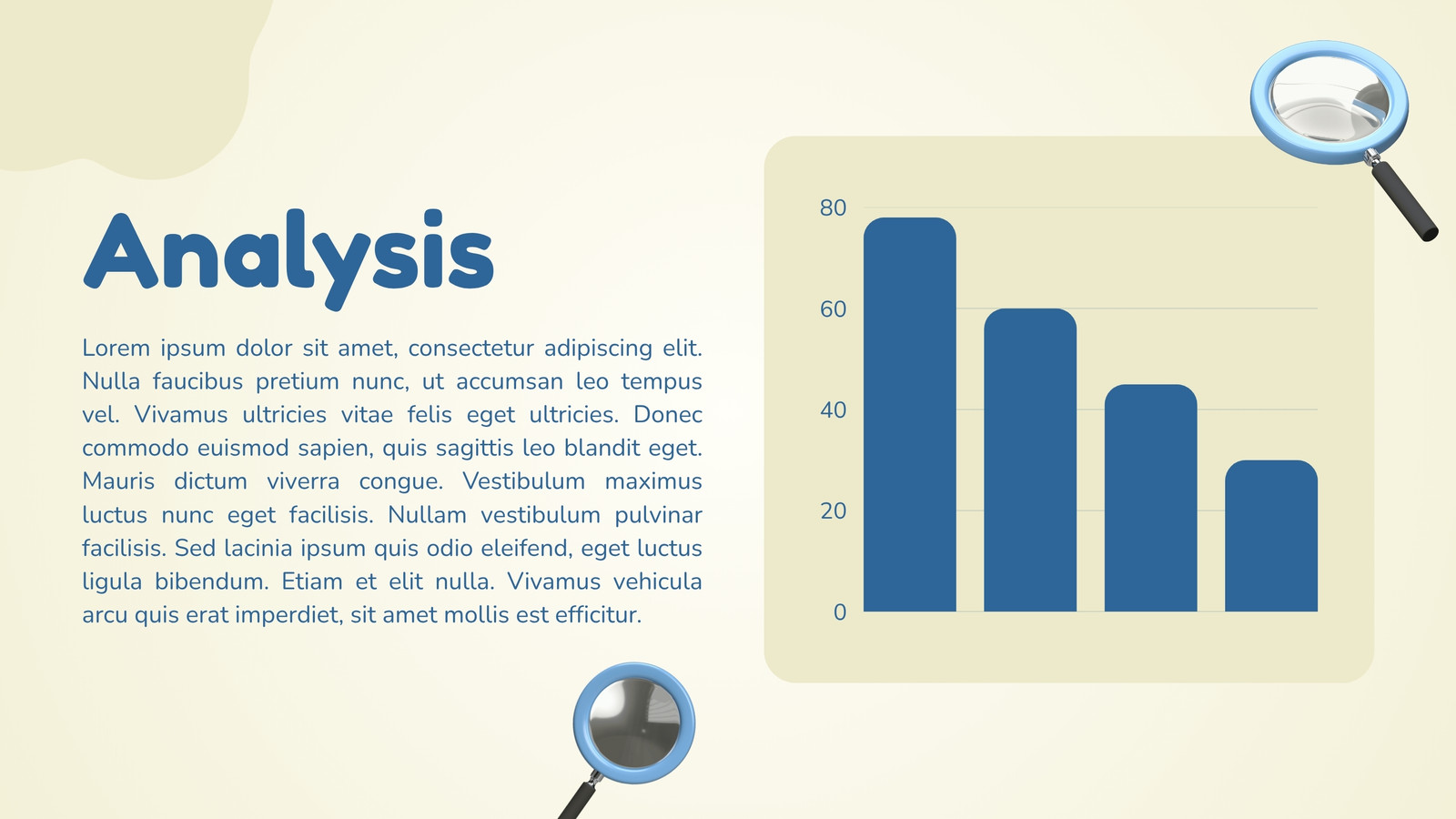 Analysis

Lorem ipsum dolor sit amet, consectetur adipiscing elit. Nulla faucibus pretium nunc, ut accumsan leo tempus vel. Vivamus ultricies vitae felis eget ultricies. Donec commodo euismod sapien, quis sagittis leo blandit eget. Mauris dictum viverra congue. Vestibulum maximus luctus nunc eget facilisis. Nullam vestibulum pulvinar facilisis. Sed lacinia ipsum quis odio eleifend, eget luctus ligula bibendum. Etiam et elit nulla. Vivamus vehicula arcu quis erat imperdiet, sit amet mollis est efficitur.

80
60
40
20
0